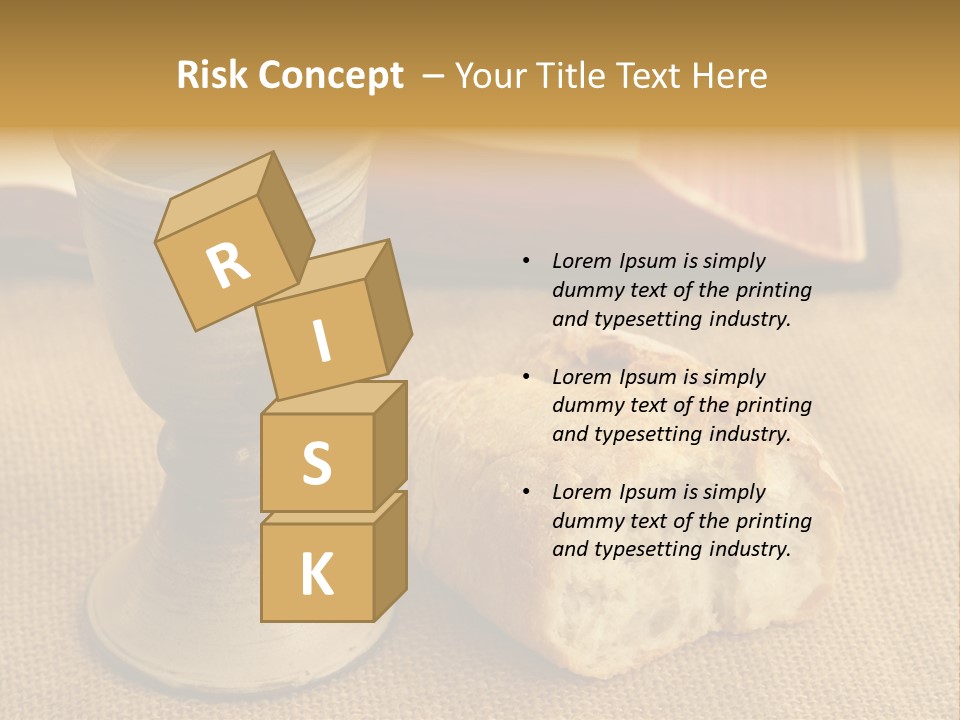 Risk Concept – Your Title Text Here

R
I
S
K

• Lorem Ipsum is simply dummy text of the printing and typesetting industry.

• Lorem Ipsum is simply dummy text of the printing and typesetting industry.

• Lorem Ipsum is simply dummy text of the printing and typesetting industry.